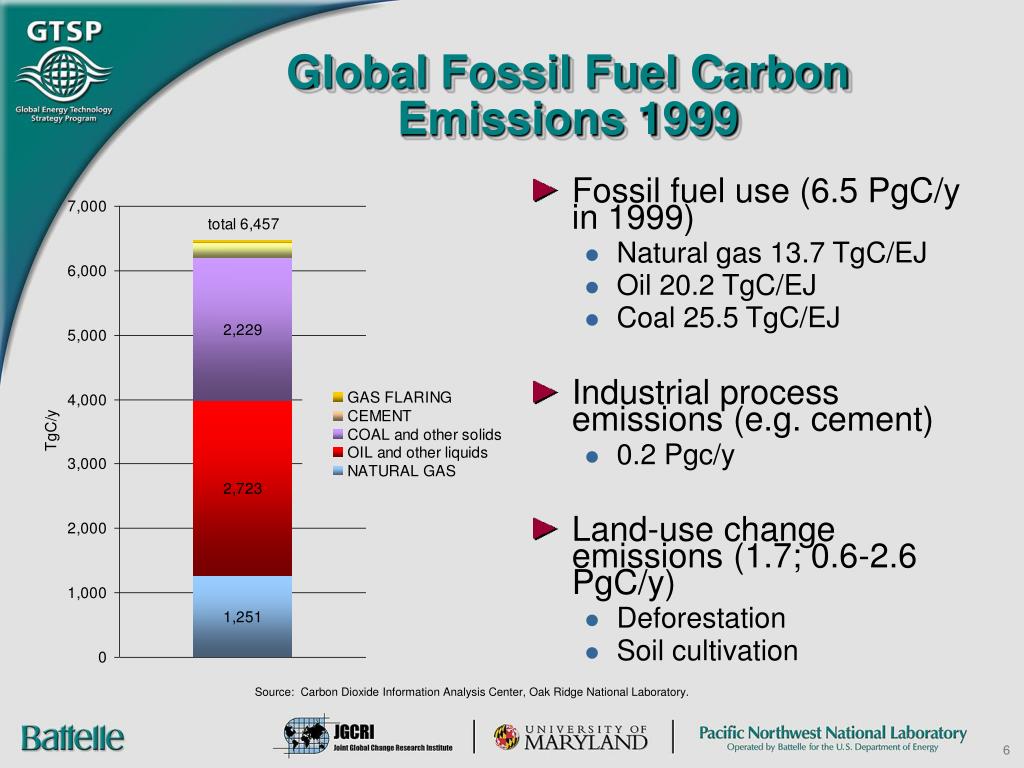 GTSP
Global Energy Technology Strategy Program

Global Fossil Fuel Carbon Emissions 1999

7,000
6,000
5,000
4,000
3,000
2,000
1,000
0
TgC/y
total 6,457
2,229
2,723
1,251
GAS FLARING
CEMENT
COAL and other solids
OIL and other liquids
NATURAL GAS

Fossil fuel use (6.5 PgC/y in 1999)
Natural gas 13.7 TgC/EJ
Oil 20.2 TgC/EJ
Coal 25.5 TgC/EJ

Industrial process emissions (e.g. cement)
0.2 Pgc/y

Land-use change emissions (1.7; 0.6-2.6 PgC/y)
Deforestation
Soil cultivation

Source: Carbon Dioxide Information Analysis Center, Oak Ridge National Laboratory.

Battelle
JGCRI
Joint Global Change Research Institute
UNIVERSITY OF MARYLAND
Pacific Northwest National Laboratory
Operated by Battelle for the U.S. Department of Energy
6